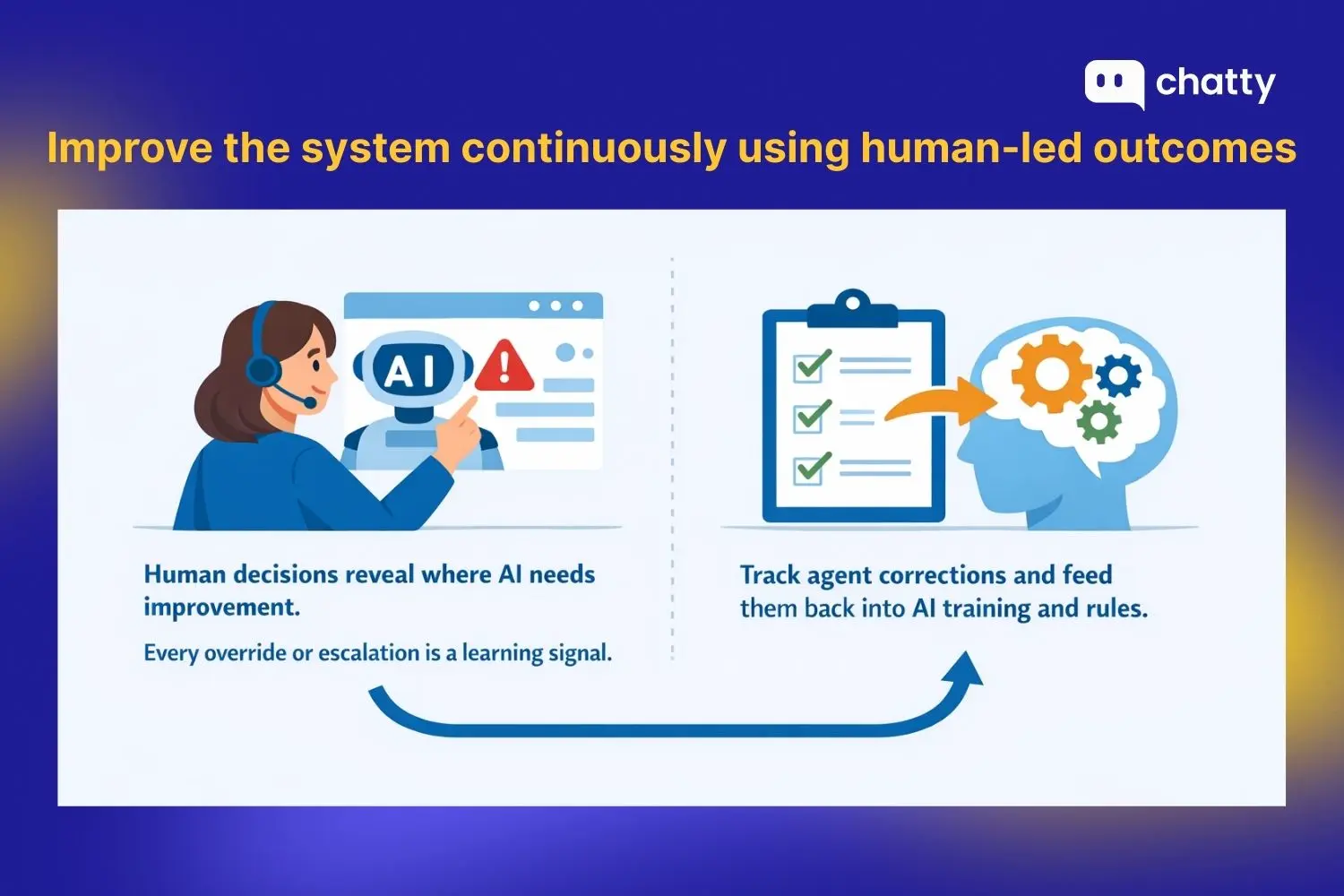 chatty

Improve the system continuously using human-led outcomes

AI

Human decisions reveal where AI needs improvement.

Every override or escalation is a learning signal.

Track agent corrections and feed them back into AI training and rules.